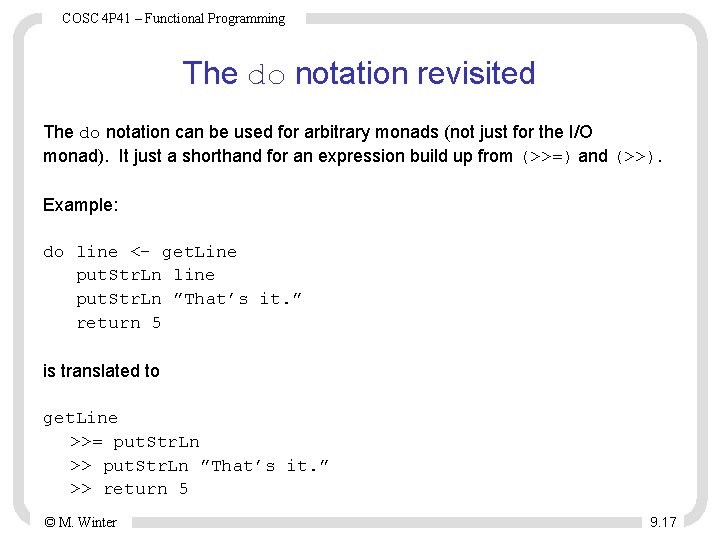 COSC 4P41 – Functional Programming

The do notation revisited

The do notation can be used for arbitrary monads (not just for the I/O monad). It just a shorthand for an expression build up from (>>=) and (>>).

Example:

do line <- getLine
   putStrLn line
   putStrLn "That's it."
   return 5

is translated to

getLine
  >>= putStrLn
  >> putStrLn "That's it."
  >> return 5

© M. Winter

9.17